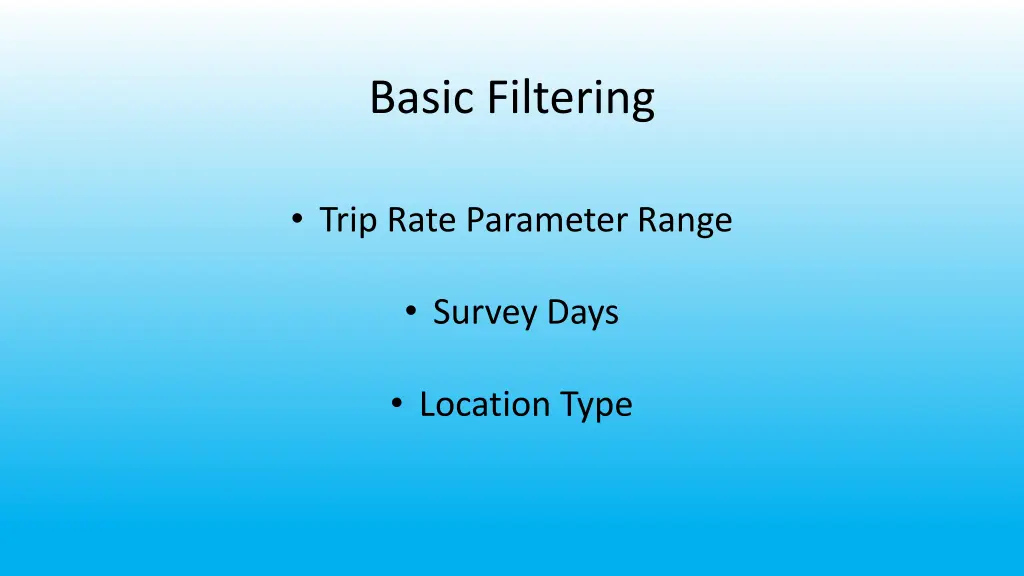 Basic Filtering

• Trip Rate Parameter Range

• Survey Days

• Location Type